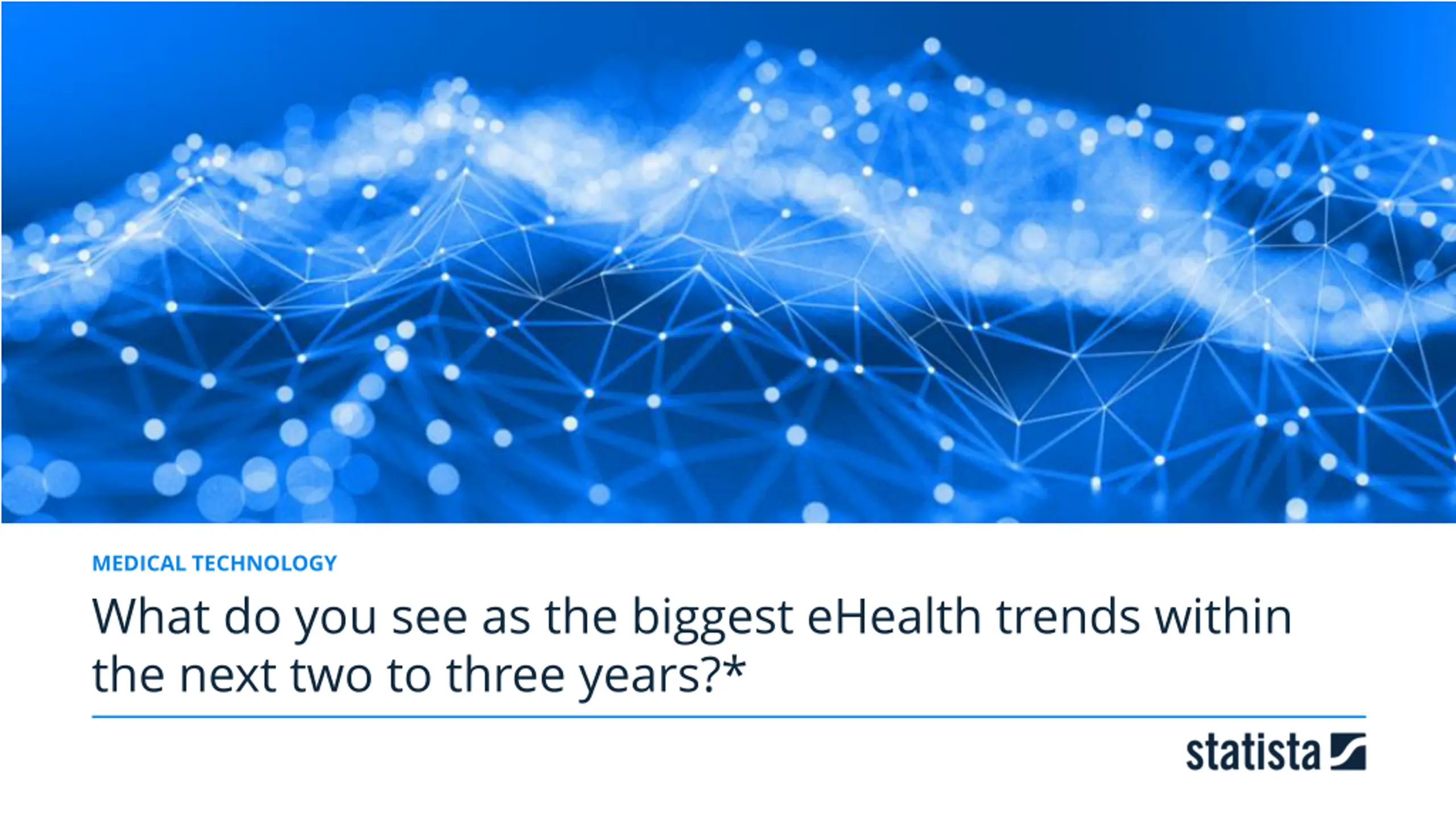 MEDICAL TECHNOLOGY

What do you see as the biggest eHealth trends within the next two to three years?*

statista